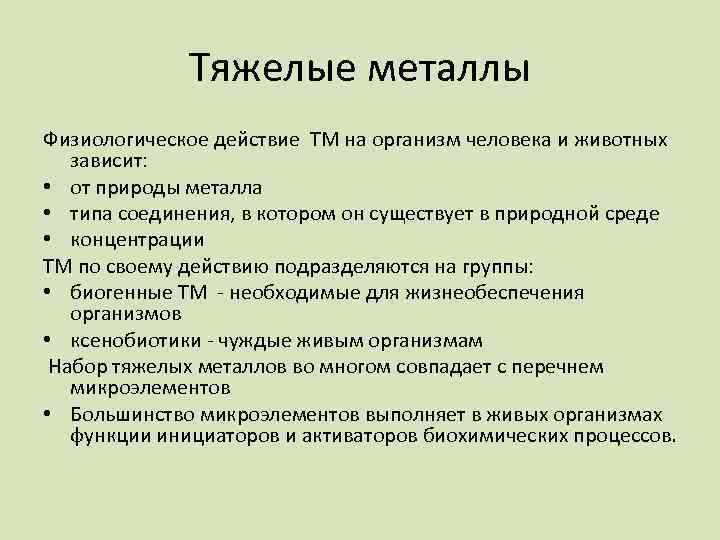 Тяжелые металлы

Физиологическое действие ТМ на организм человека и животных зависит:

• от природы металла
• типа соединения, в котором он существует в природной среде
• концентрации

ТМ по своему действию подразделяются на группы:

• биогенные ТМ - необходимые для жизнеобеспечения организмов
• ксенобиотики - чуждые живым организмам

Набор тяжелых металлов во многом совпадает с перечнем микроэлементов

• Большинство микроэлементов выполняет в живых организмах функции инициаторов и активаторов биохимических процессов.